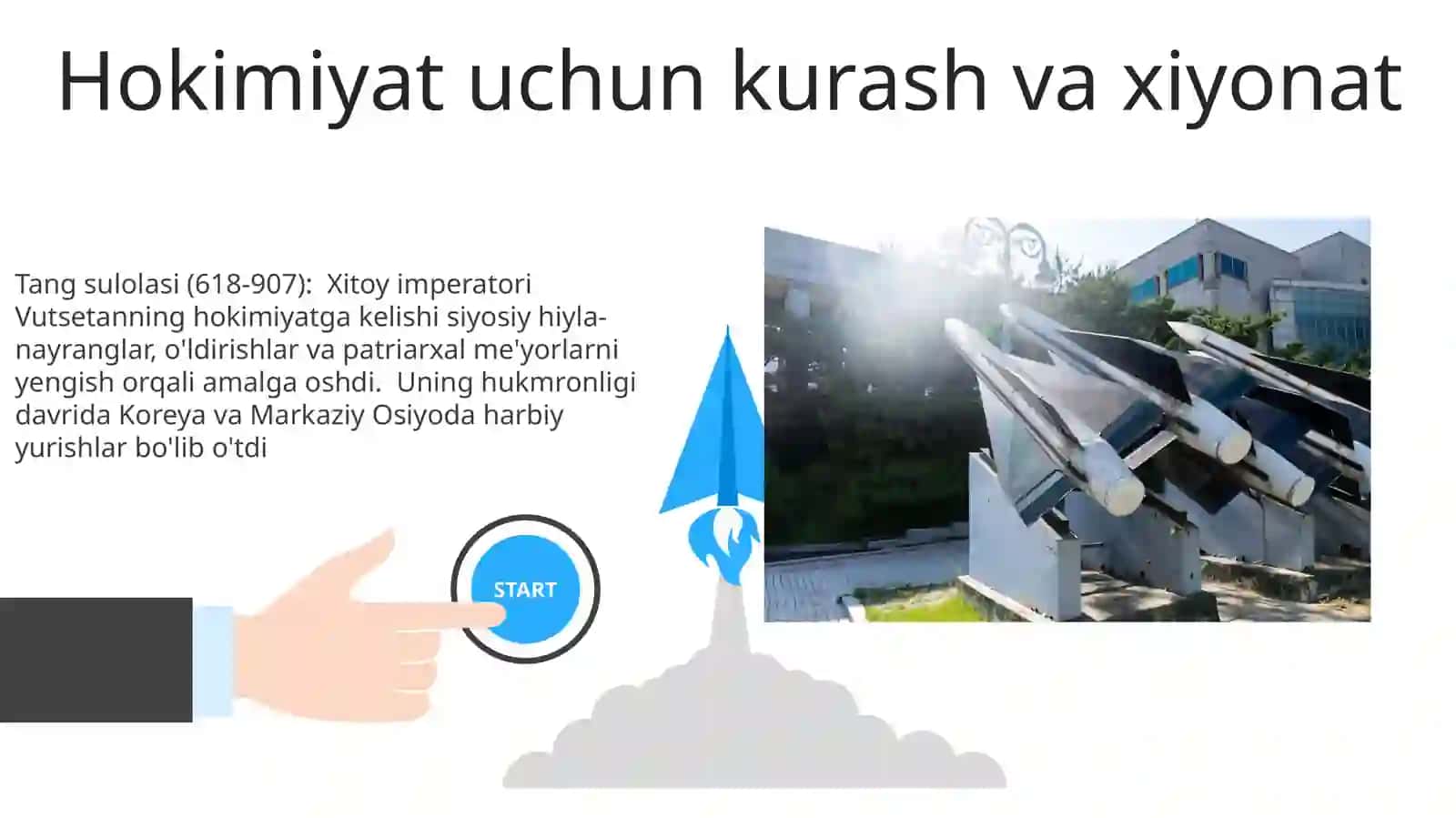 Hokimiyat uchun kurash va xiyonat

Tang sulolasi (618-907): Xitoy imperatori Vutsetanning hokimiyatga kelishi siyosiy hiyla-nayranglar, o'ldirishlar va patriarxal me'yorlarni yengish orqali amalga oshdi. Uning hukmronligi davrida Koreya va Markaziy Osiyoda harbiy yurishlar bo'lib o'tdi

START